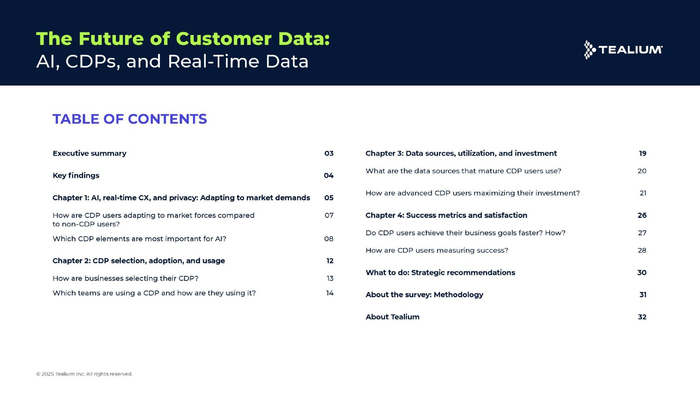 The Future of Customer Data:
AI, CDPs, and Real-Time Data

TEALIUM

TABLE OF CONTENTS

Executive summary 03

Key findings 04

Chapter 1: AI, real-time CX, and privacy: Adapting to market demands 05

How are CDP users adapting to market forces compared to non-CDP users? 07

Which CDP elements are most important for AI? 08

Chapter 2: CDP selection, adoption, and usage 12

How are businesses selecting their CDP? 13

Which teams are using a CDP and how are they using it? 14

Chapter 3: Data sources, utilization, and investment 19

What are the data sources that mature CDP users use? 20

How are advanced CDP users maximizing their investment? 21

Chapter 4: Success metrics and satisfaction 26

Do CDP users achieve their business goals faster? How? 27

How are CDP users measuring success? 28

What to do: Strategic recommendations 30

About the survey: Methodology 31

About Tealium 32

© 2025 Tealium Inc. All rights reserved.